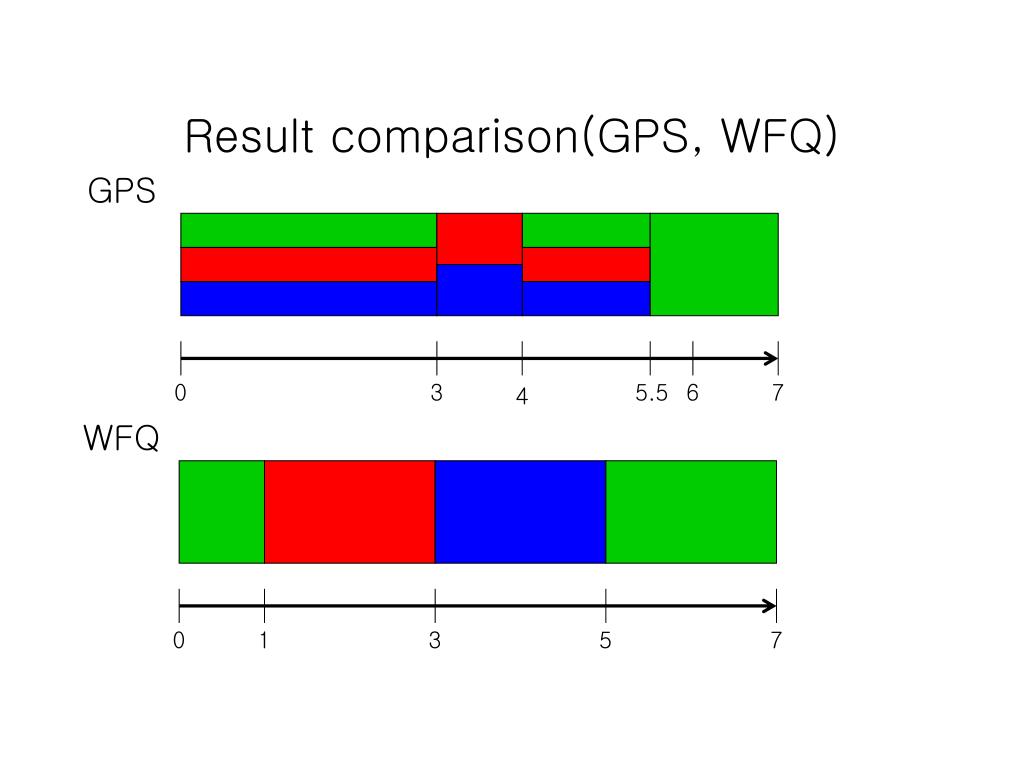 Result comparison(GPS, WFQ)

GPS

0 3 4 5.5 6 7

WFQ

0 1 3 5 7